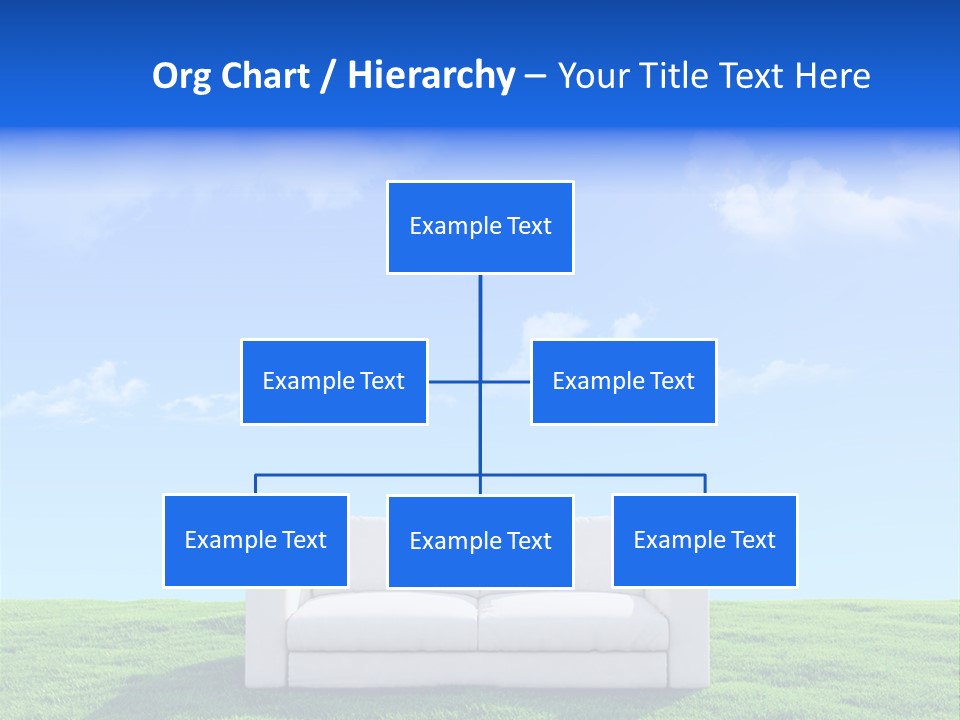 Org Chart / Hierarchy – Your Title Text Here

Example Text

Example Text

Example Text

Example Text

Example Text

Example Text